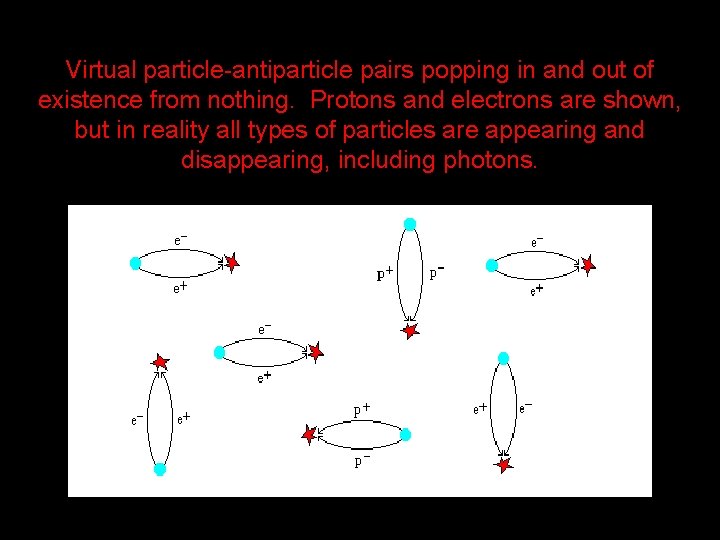 Virtual particle-antiparticle pairs popping in and out of existence from nothing. Protons and electrons are shown, but in reality all types of particles are appearing and disappearing, including photons.

$e^-$
$e^+$

$p^+$ $p^-$

$e^-$
$e^+$

$e^-$
$e^+$

$e^-$ $e^+$

$p^+$
$p^-$

$e^+$ $e^-$